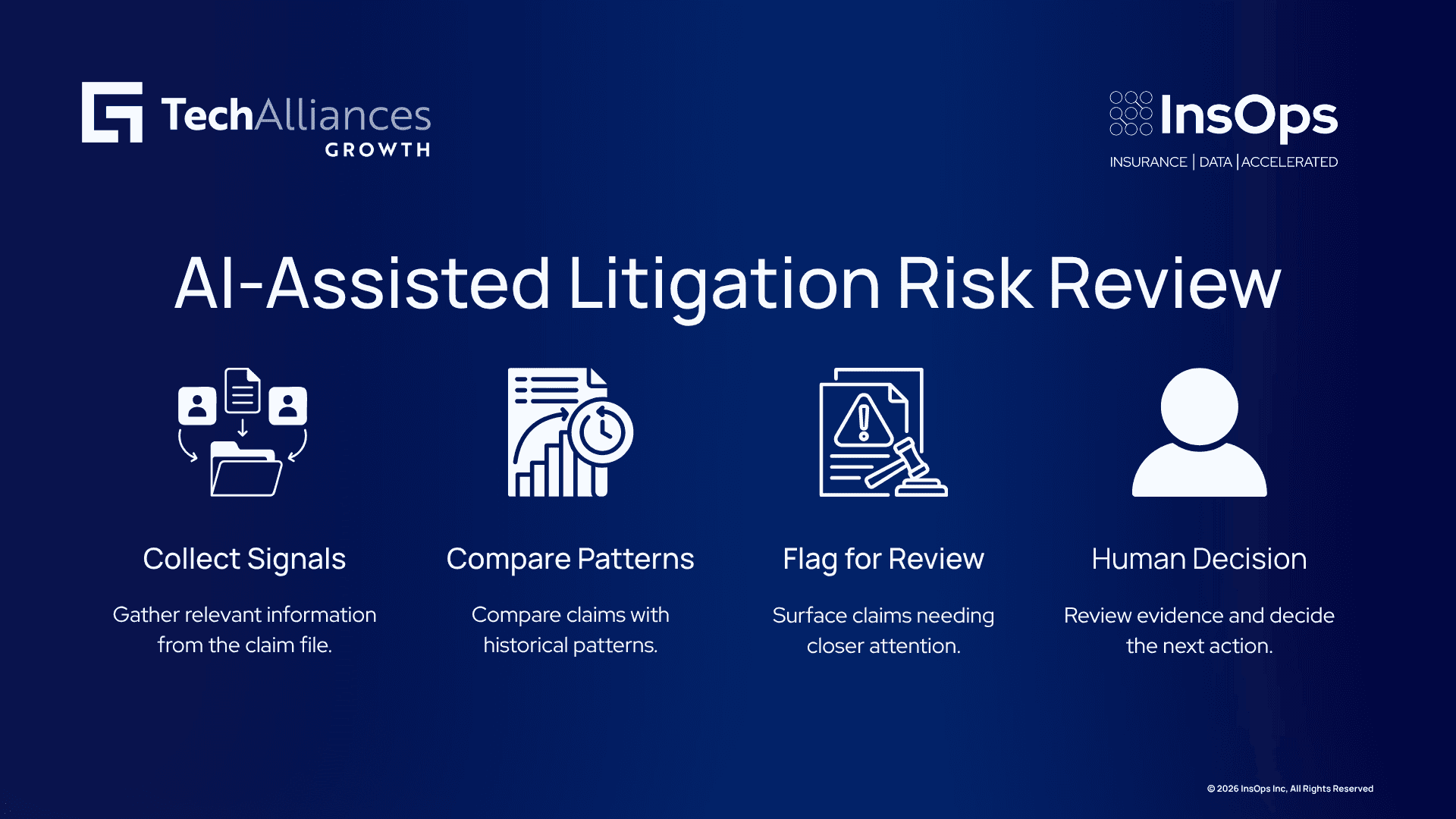 TechAlliances
GROWTH

InsOps
INSURANCE | DATA | ACCELERATED

AI-Assisted Litigation Risk Review

Collect Signals

Gather relevant information from the claim file.

Compare Patterns

Compare claims with historical patterns.

Flag for Review

Surface claims needing closer attention.

Human Decision

Review evidence and decide the next action.

© 2026 InsOps Inc, All Rights Reserved